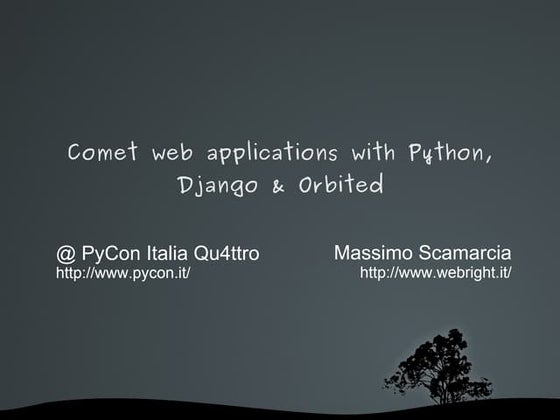 Comet web applications with Python, Django & Orbited

@ PyCon Italia Qu4ttro
http://www.pycon.it/

Massimo Scamarcia
http://www.webright.it/